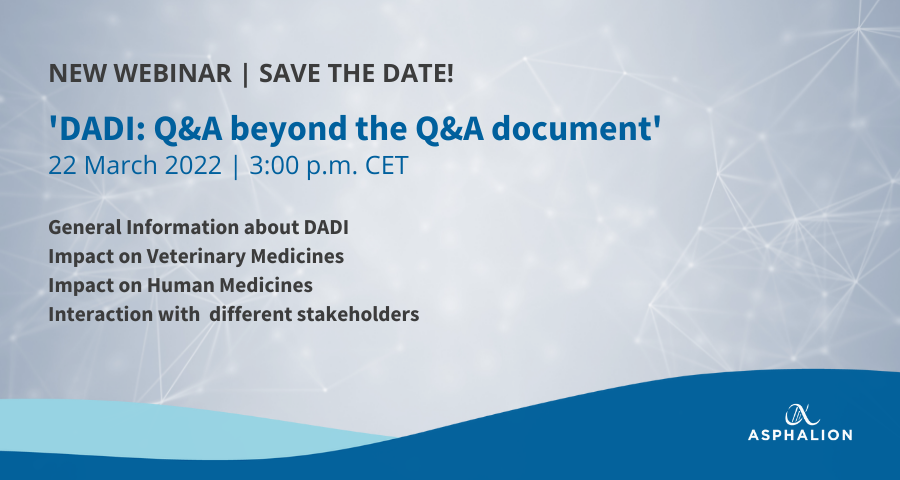 NEW WEBINAR | SAVE THE DATE!

'DADI: Q&A beyond the Q&A document'
22 March 2022 | 3:00 p.m. CET

General Information about DADI
Impact on Veterinary Medicines
Impact on Human Medicines
Interaction with different stakeholders

ASPHALION